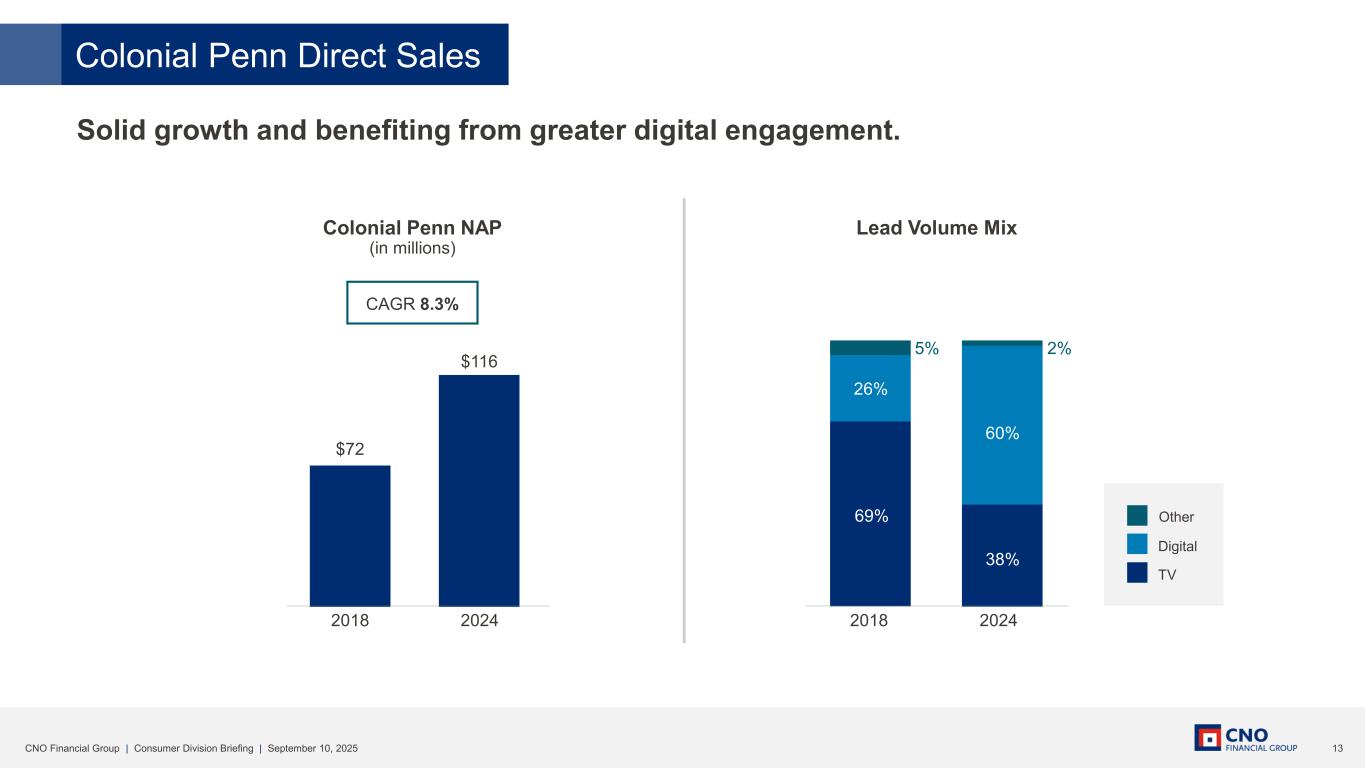 Colonial Penn Direct Sales

Solid growth and benefiting from greater digital engagement.

Colonial Penn NAP
(in millions)

CAGR 8.3%

$72
$116

2018
2024

Lead Volume Mix

5%
26%
69%

2%
60%
38%

2018
2024

Other
Digital
TV

CNO Financial Group | Consumer Division Briefing | September 10, 2025

CNO FINANCIAL GROUP

13